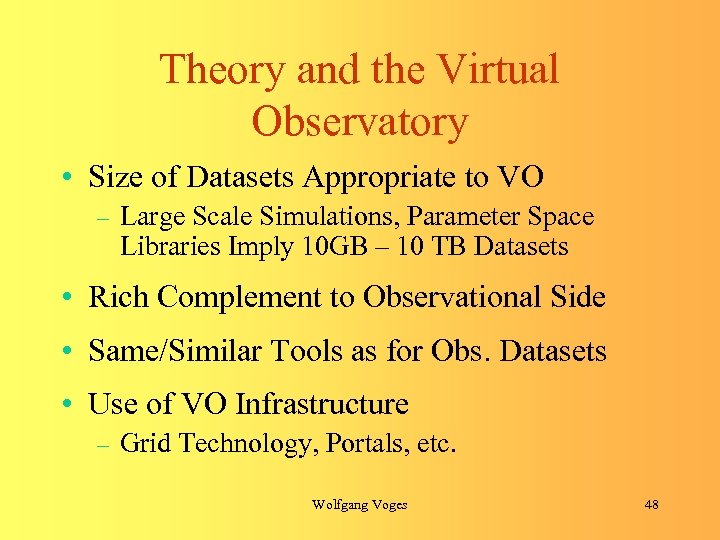 Theory and the Virtual Observatory

• Size of Datasets Appropriate to VO
– Large Scale Simulations, Parameter Space Libraries Imply 10GB – 10 TB Datasets

• Rich Complement to Observational Side

• Same/Similar Tools as for Obs. Datasets

• Use of VO Infrastructure
– Grid Technology, Portals, etc.

Wolfgang Voges

48